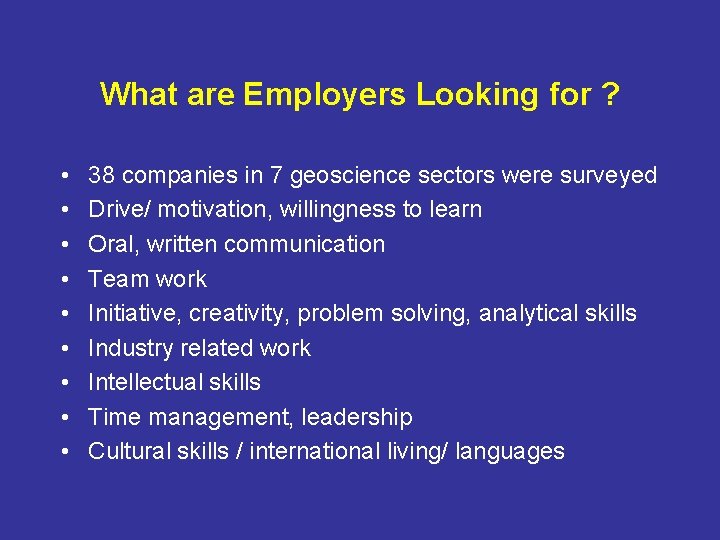 What are Employers Looking for ?

• 38 companies in 7 geoscience sectors were surveyed
• Drive/ motivation, willingness to learn
• Oral, written communication
• Team work
• Initiative, creativity, problem solving, analytical skills
• Industry related work
• Intellectual skills
• Time management, leadership
• Cultural skills / international living/ languages